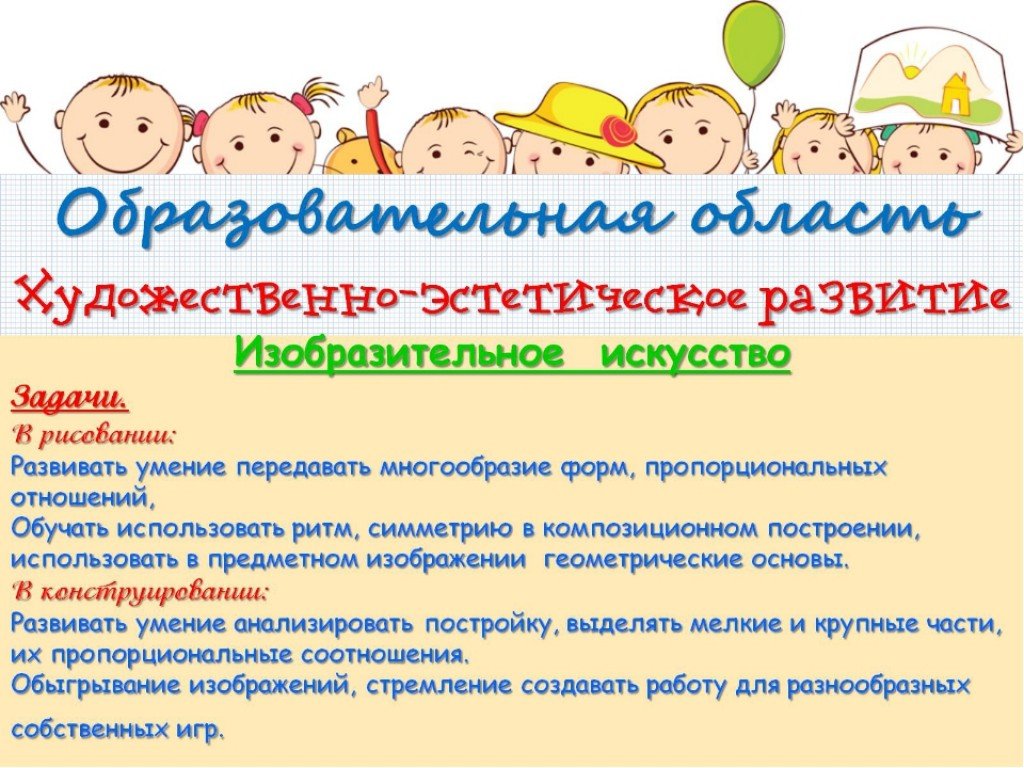 Образовательная область

Художественно-эстетическое развитие

Изобразительное искусство

Задачи.

В рисовании:

Развивать умение передавать многообразие форм, пропорциональных отношений,

Обучать использовать ритм, симметрию в композиционном построении, использовать в предметном изображении геометрические основы.

В конструировании:

Развивать умение анализировать постройку, выделять мелкие и крупные части, их пропорциональные соотношения.

Обыгрывание изображений, стремление создавать работу для разнообразных собственных игр.